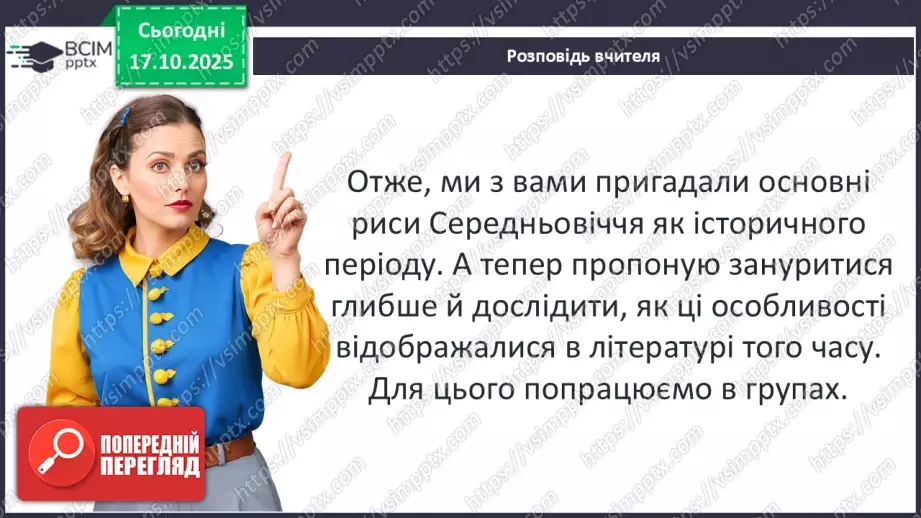 ВСІМ pptx

Сьогодні 17.10.2025

Розповідь вчителя

Отже, ми з вами пригадали основні риси Середньовіччя як історичного періоду. А тепер пропоную зануритися глибше й дослідити, як ці особливості відображалися в літературі того часу. Для цього попрацюємо в групах.

ПОПЕРЕДНІЙ ПЕРЕГЛЯД

https://vsimpptx.com